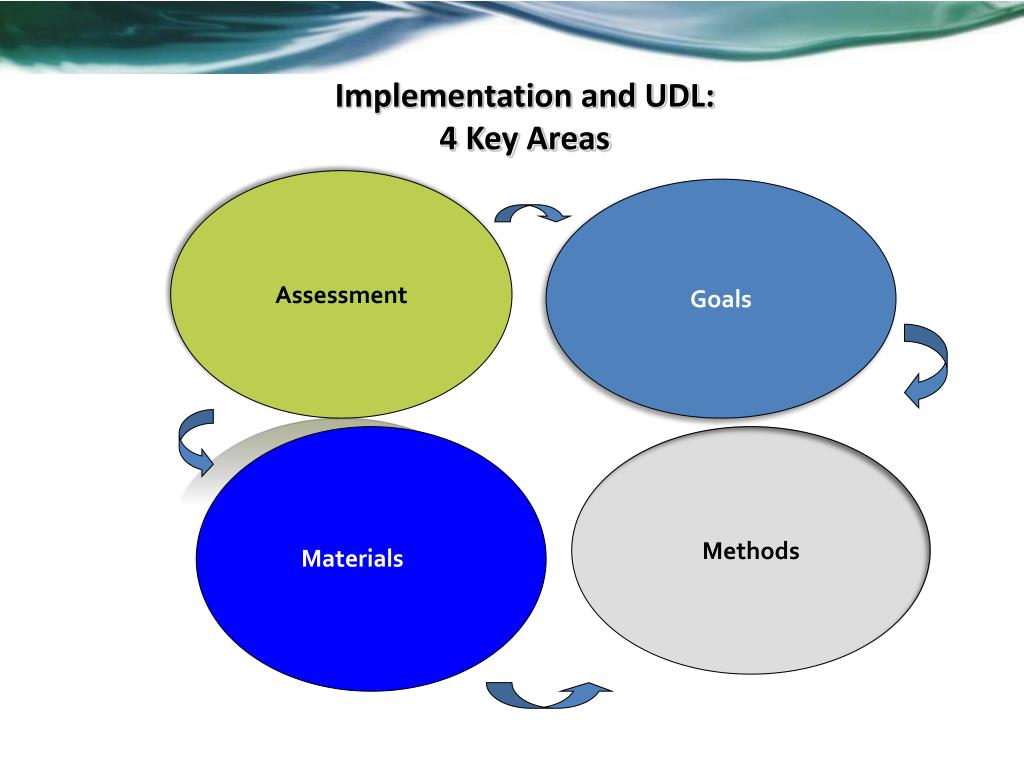 Implementation and UDL:
4 Key Areas

Assessment

Goals

Materials

Methods